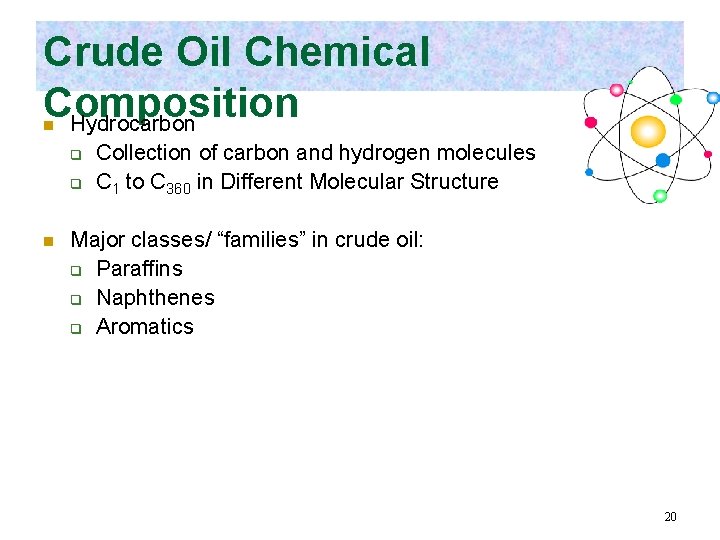 Crude Oil Chemical Composition

Hydrocarbon
Collection of carbon and hydrogen molecules
$C_1$ to $C_{360}$ in Different Molecular Structure

Major classes/ “families” in crude oil:
Paraffins
Naphthenes
Aromatics

20